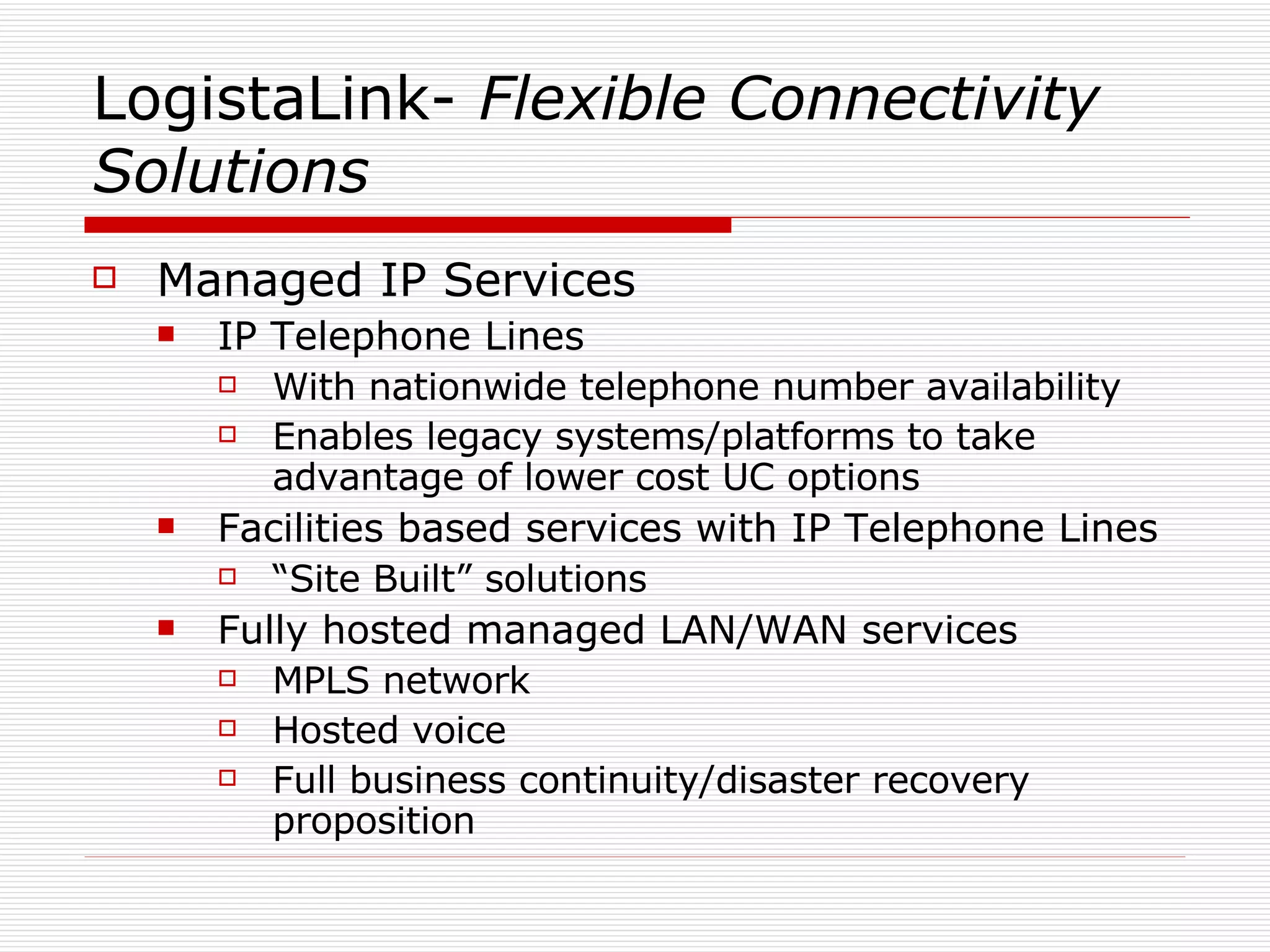 LogistaLink- Flexible Connectivity Solutions

Managed IP Services

IP Telephone Lines

With nationwide telephone number availability

Enables legacy systems/platforms to take advantage of lower cost UC options

Facilities based services with IP Telephone Lines

“Site Built” solutions

Fully hosted managed LAN/WAN services

MPLS network

Hosted voice

Full business continuity/disaster recovery proposition